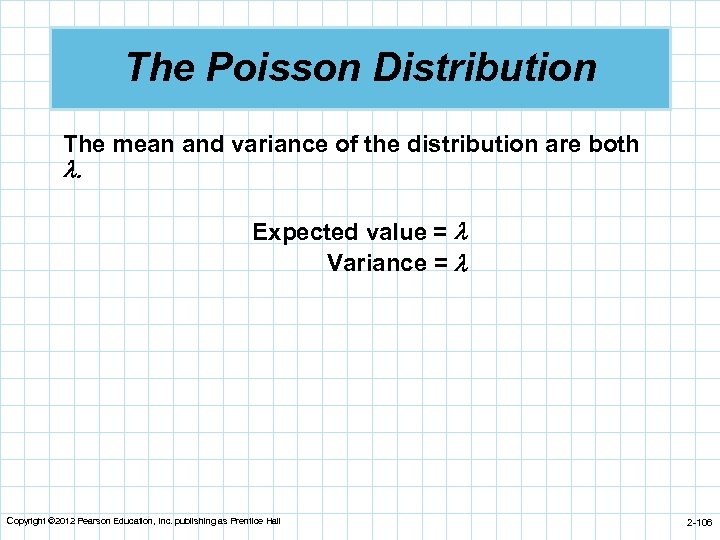 The Poisson Distribution

The mean and variance of the distribution are both $\lambda$.

Expected value = $\lambda$
Variance = $\lambda$

Copyright ©2012 Pearson Education, Inc. publishing as Prentice Hall

2-106